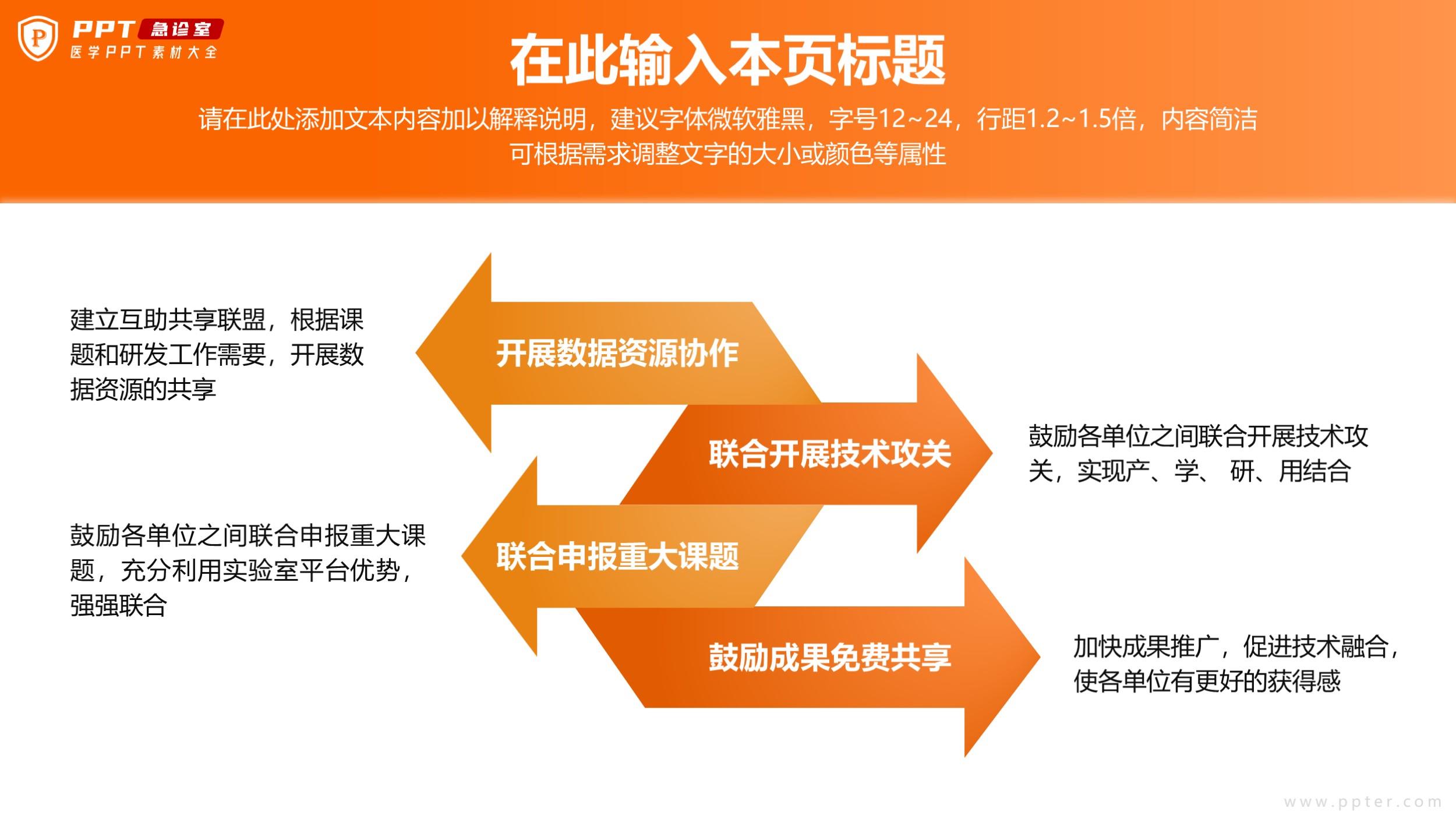 P PPT 急诊室
医学PPT素材大全

在此输入本页标题

请在此处添加文本内容加以解释说明，建议字体微软雅黑，字号12~24，行距1.2~1.5倍，内容简洁可根据需求调整文字的大小或颜色等属性

建立互助共享联盟，根据课题和研发工作需要，开展数据资源的共享

开展数据资源协作

联合开展技术攻关

鼓励各单位之间联合开展技术攻关，实现产、学、 研、用结合

鼓励各单位之间联合申报重大课题，充分利用实验室平台优势，强强联合

联合申报重大课题

鼓励成果免费共享

加快成果推广，促进技术融合，使各单位有更好的获得感

www.ppter.com